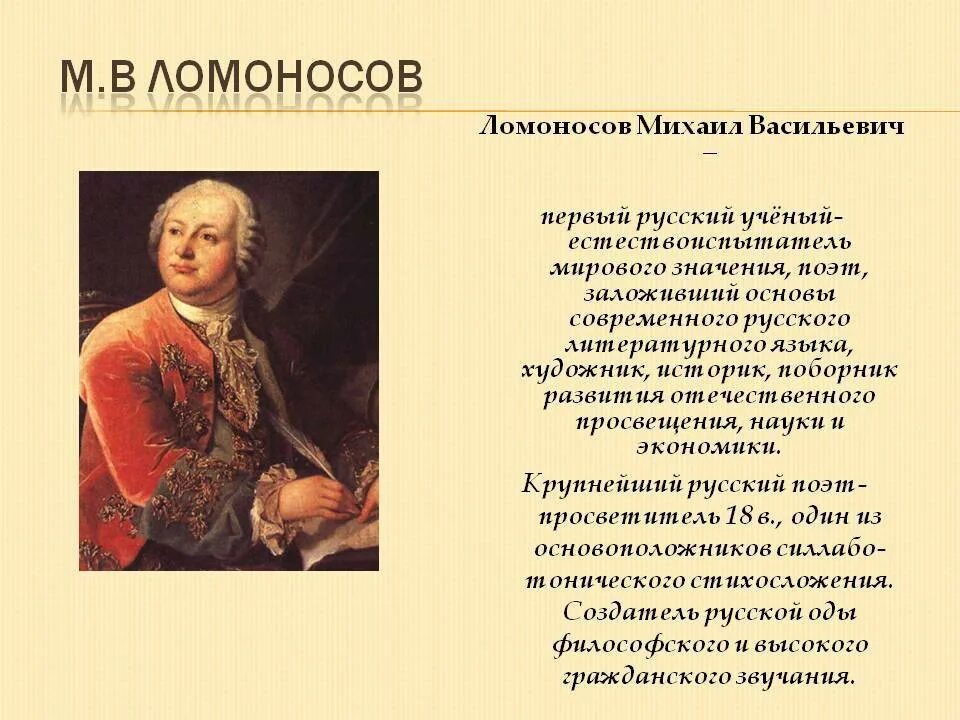 М.В ЛОМОНОСОВ

Ломоносов Михаил Васильевич –

первый русский учёный-естествоиспытатель мирового значения, поэт, заложивший основы современного русского литературного языка, художник, историк, поборник развития отечественного просвещения, науки и экономики.

Крупнейший русский поэт-просветитель 18 в., один из основоположников силлабо-тонического стихосложения. Создатель русской оды философского и высокого гражданского звучания.